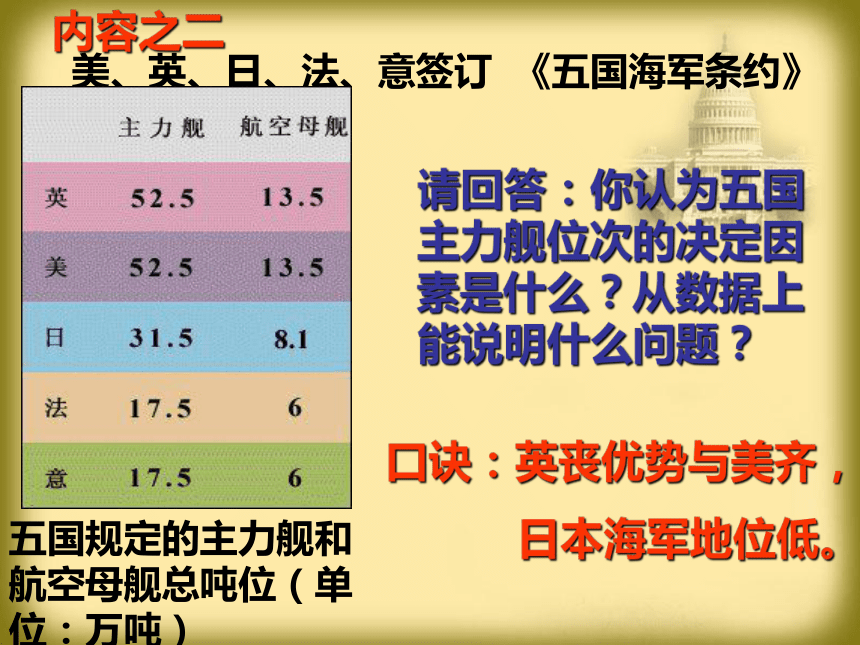 内容之二

美、英、日、法、意签订 《五国海军条约》

|  | 主力舰 | 航空母舰 |
|---|---|---|
| 英 | 52.5 | 13.5 |
| 美 | 52.5 | 13.5 |
| 日 | 31.5 | 8.1 |
| 法 | 17.5 | 6 |
| 意 | 17.5 | 6 |

五国规定的主力舰和航空母舰总吨位（单位：万吨）

请回答：你认为五国主力舰位次的决定因素是什么？从数据上能说明什么问题？

口诀：英丧优势与美齐，

日本海军地位低。